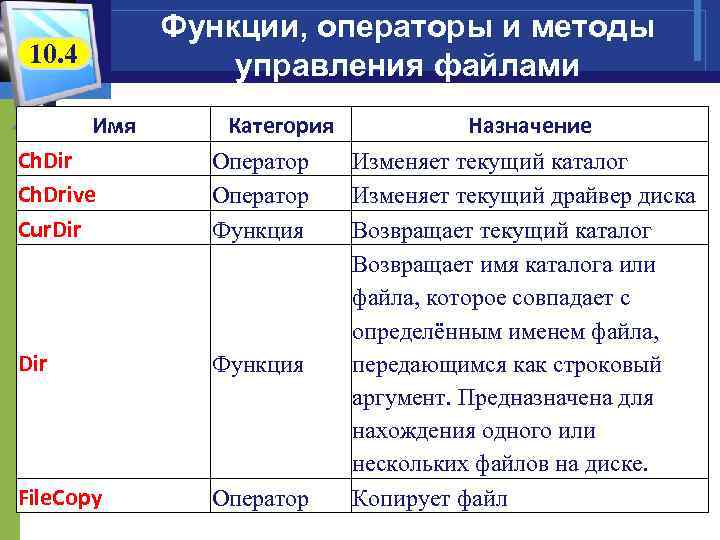 10.4

Функции, операторы и методы управления файлами

| Имя | Категория | Назначение |
|---|---|---|
| ChDir | Оператор | Изменяет текущий каталог |
| ChDrive | Оператор | Изменяет текущий драйвер диска |
| CurDir | Функция | Возвращает текущий каталог |
| Dir | Функция | Возвращает имя каталога или файла, которое совпадает с определённым именем файла, передающимся как строковый аргумент. Предназначена для нахождения одного или нескольких файлов на диске. |
| FileCopy | Оператор | Копирует файл |